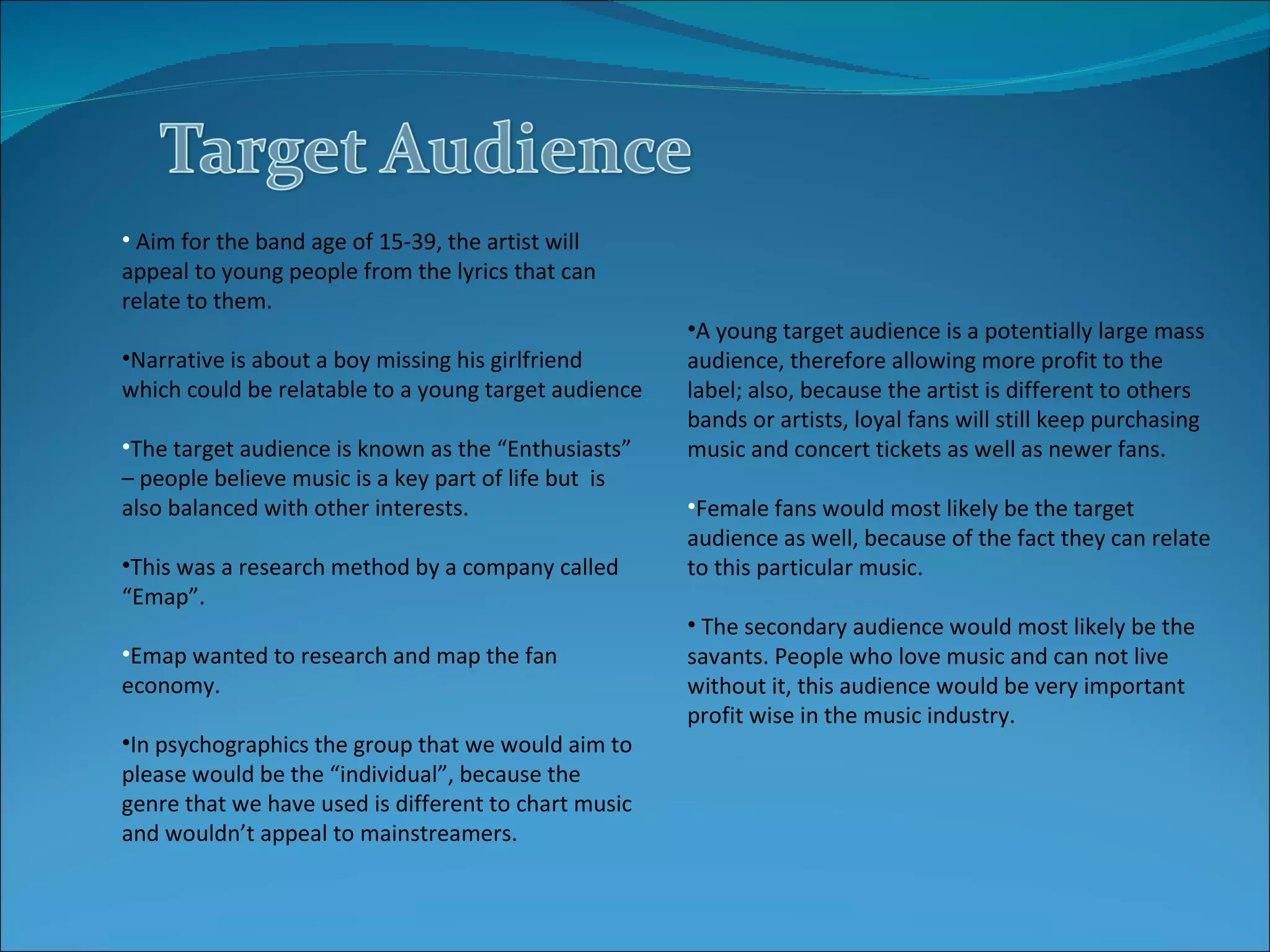 Target Audience

• Aim for the band age of 15-39, the artist will appeal to young people from the lyrics that can relate to them.

•Narrative is about a boy missing his girlfriend which could be relatable to a young target audience

•The target audience is known as the “Enthusiasts” – people believe music is a key part of life but is also balanced with other interests.

•This was a research method by a company called “Emap”.

•Emap wanted to research and map the fan economy.

•In psychographics the group that we would aim to please would be the “individual”, because the genre that we have used is different to chart music and wouldn’t appeal to mainstreamers.

•A young target audience is a potentially large mass audience, therefore allowing more profit to the label; also, because the artist is different to others bands or artists, loyal fans will still keep purchasing music and concert tickets as well as newer fans.

•Female fans would most likely be the target audience as well, because of the fact they can relate to this particular music.

• The secondary audience would most likely be the savants. People who love music and can not live without it, this audience would be very important profit wise in the music industry.